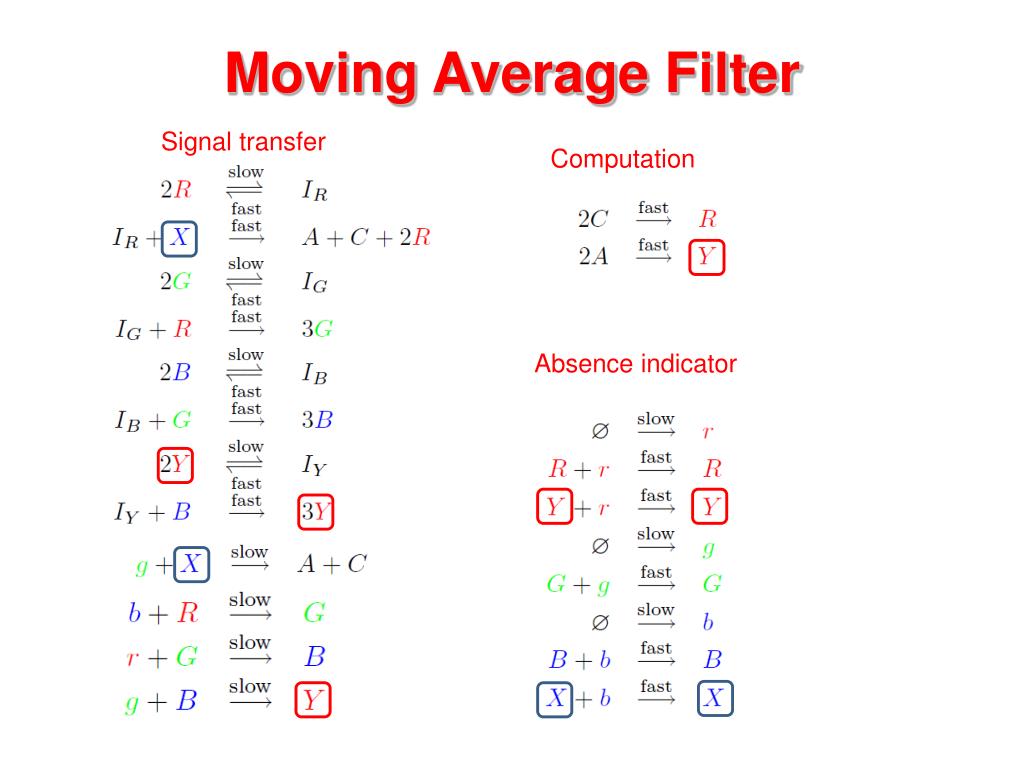 Moving Average Filter

Signal transfer

$2R \underset{\text{fast}}{\overset{\text{slow}}{\rightleftharpoons}} I_R$
$I_R + X \xrightarrow{\text{fast}} A + C + 2R$
$2G \underset{\text{fast}}{\overset{\text{slow}}{\rightleftharpoons}} I_G$
$I_G + R \xrightarrow{\text{fast}} 3G$
$2B \underset{\text{fast}}{\overset{\text{slow}}{\rightleftharpoons}} I_B$
$I_B + G \xrightarrow{\text{fast}} 3B$
$2Y \underset{\text{fast}}{\overset{\text{slow}}{\rightleftharpoons}} I_Y$
$I_Y + B \xrightarrow{\text{fast}} 3Y$
$g + X \xrightarrow{\text{slow}} A + C$
$b + R \xrightarrow{\text{slow}} G$
$r + G \xrightarrow{\text{slow}} B$
$g + B \xrightarrow{\text{slow}} Y$

Computation

$2C \xrightarrow{\text{fast}} R$
$2A \xrightarrow{\text{fast}} Y$

Absence indicator

$\varnothing \xrightarrow{\text{slow}} r$
$R + r \xrightarrow{\text{fast}} R$
$Y + r \xrightarrow{\text{fast}} Y$
$\varnothing \xrightarrow{\text{slow}} g$
$G + g \xrightarrow{\text{fast}} G$
$\varnothing \xrightarrow{\text{slow}} b$
$B + b \xrightarrow{\text{fast}} B$
$X + b \xrightarrow{\text{fast}} X$